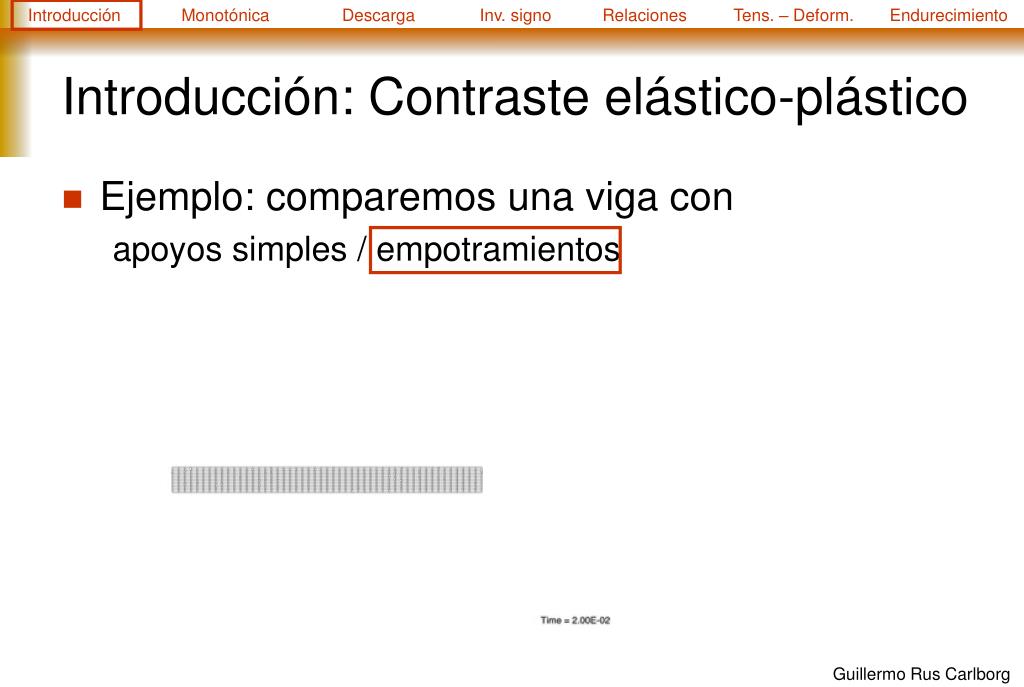 Introducción Monotónica Descarga Inv. signo Relaciones Tens. – Deform. Endurecimiento

Introducción: Contraste elástico-plástico

Ejemplo: comparemos una viga con
apoyos simples / empotramientos

Time = 2.00E-02

Guillermo Rus Carlborg